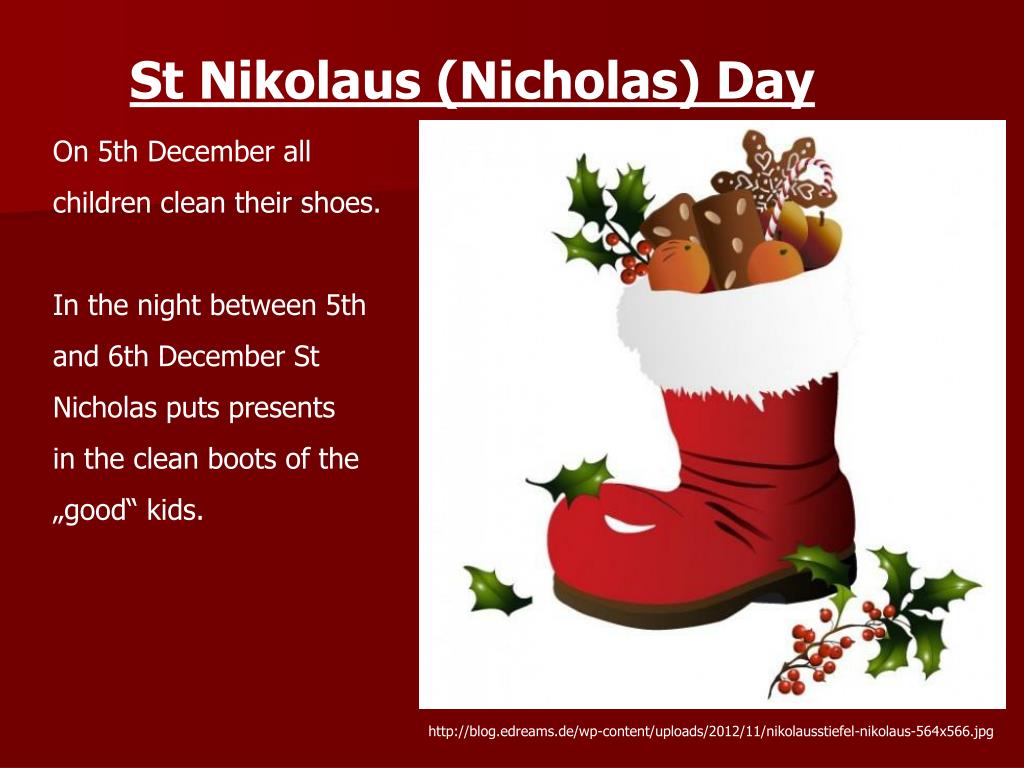 St Nikolaus (Nicholas) Day

On 5th December all children clean their shoes.

In the night between 5th and 6th December St Nicholas puts presents in the clean boots of the „good“ kids.

http://blog.edreams.de/wp-content/uploads/2012/11/nikolausstiefel-nikolaus-564x566.jpg